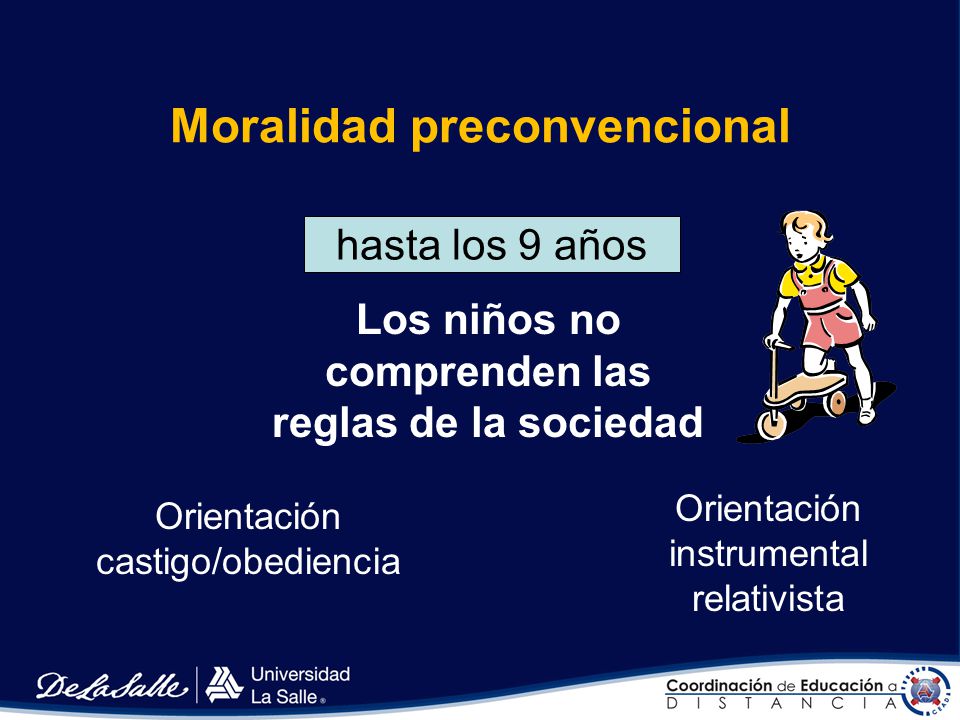 Moralidad preconvencional

hasta los 9 años

Los niños no comprenden las reglas de la sociedad

Orientación castigo/obediencia

Orientación instrumental relativista

De La Salle

Universidad La Salle ®

Coordinación de Educación a DISTANCIA